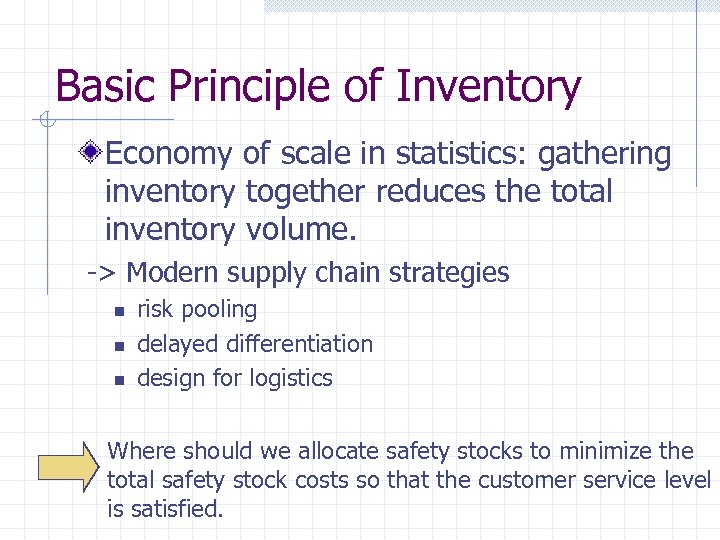 Basic Principle of Inventory

Economy of scale in statistics: gathering inventory together reduces the total inventory volume.

-> Modern supply chain strategies

- risk pooling
- delayed differentiation
- design for logistics

Where should we allocate safety stocks to minimize the total safety stock costs so that the customer service level is satisfied.